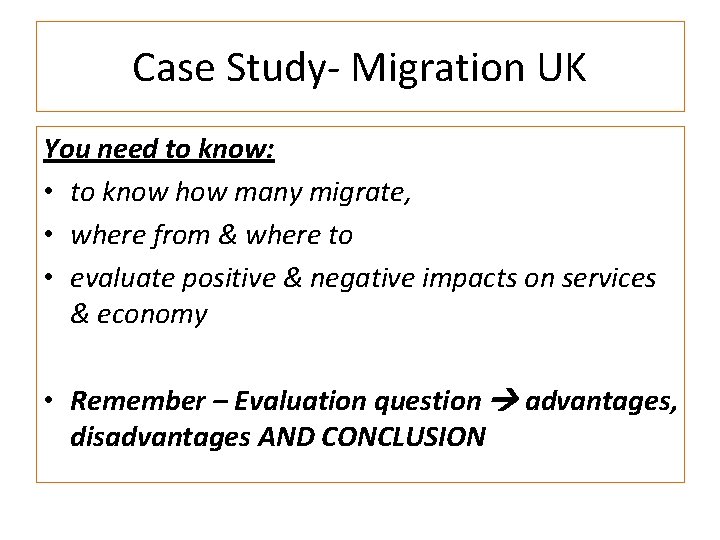 Case Study- Migration UK

You need to know:

• to know how many migrate,
• where from & where to
• evaluate positive & negative impacts on services & economy

• Remember – Evaluation question → advantages, disadvantages AND CONCLUSION